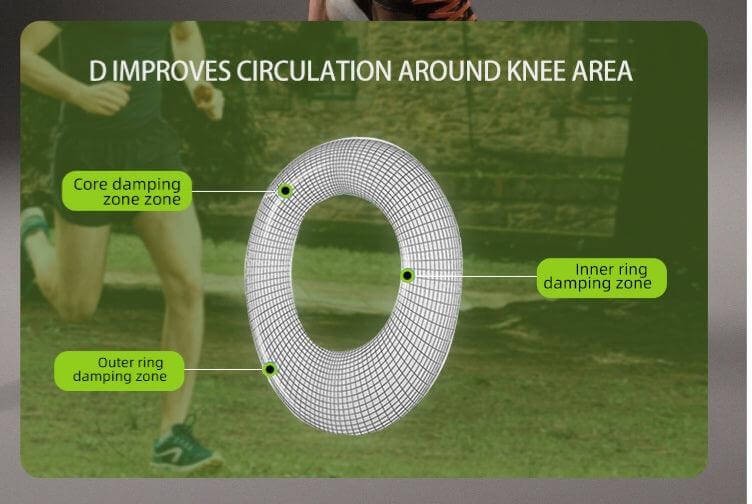 D IMPROVES CIRCULATION AROUND KNEE AREA

Core damping zone zone

Inner ring damping zone

Outer ring damping zone